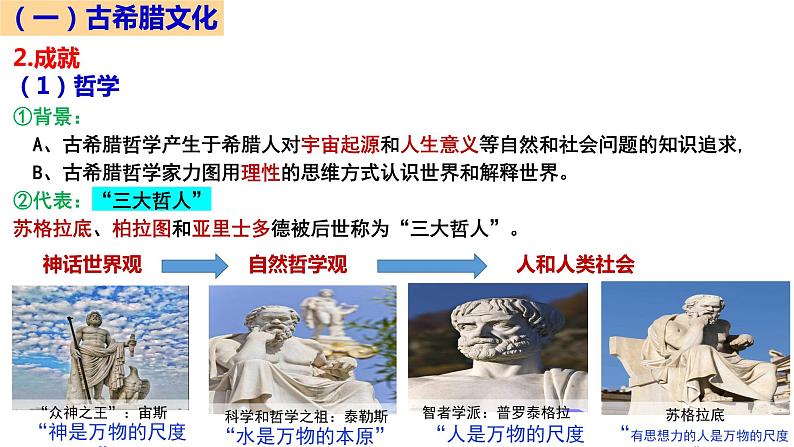 （一）古希腊文化

2.成就

（1）哲学

①背景：

A、古希腊哲学产生于希腊人对宇宙起源和人生意义等自然和社会问题的知识追求，

B、古希腊哲学家力图用理性的思维方式认识世界和解释世界。

②代表：“三大哲人”

苏格拉底、柏拉图和亚里士多德被后世称为“三大哲人”。

神话世界观　自然哲学观　人和人类社会

“众神之王”：宙斯
“神是万物的尺度

科学和哲学之祖：泰勒斯
“水是万物的本原”

智者学派：普罗泰格拉
“人是万物的尺度

苏格拉底
“有思想力的人是万物的尺度